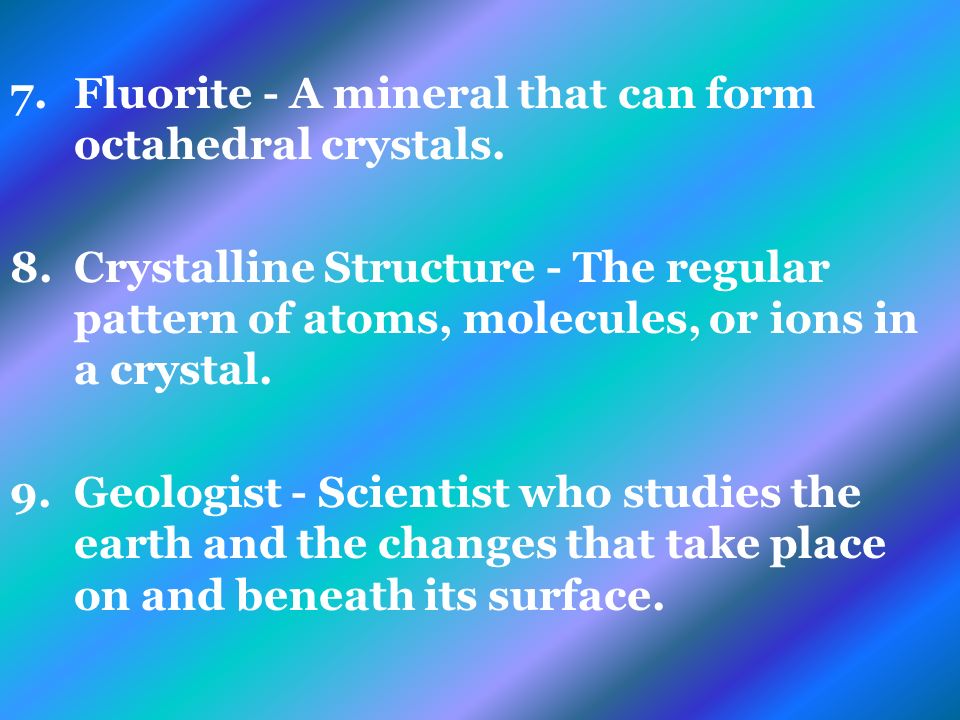 7. Fluorite - A mineral that can form octahedral crystals.

8. Crystalline Structure - The regular pattern of atoms, molecules, or ions in a crystal.

9. Geologist - Scientist who studies the earth and the changes that take place on and beneath its surface.